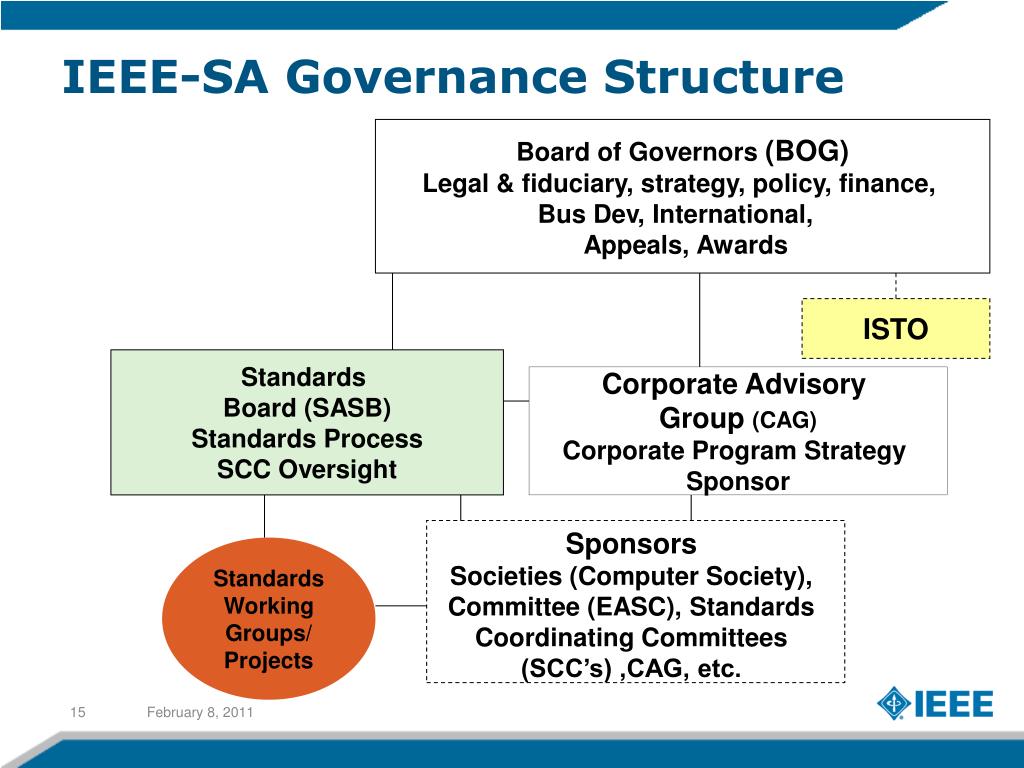 IEEE-SA Governance Structure

Board of Governors (BOG)
Legal & fiduciary, strategy, policy, finance, Bus Dev, International, Appeals, Awards

ISTO

Standards Board (SASB)
Standards Process
SCC Oversight

Corporate Advisory Group (CAG)
Corporate Program Strategy Sponsor

Standards Working Groups/ Projects

Sponsors
Societies (Computer Society), Committee (EASC), Standards Coordinating Committees (SCC's) ,CAG, etc.

15

February 8, 2011

IEEE